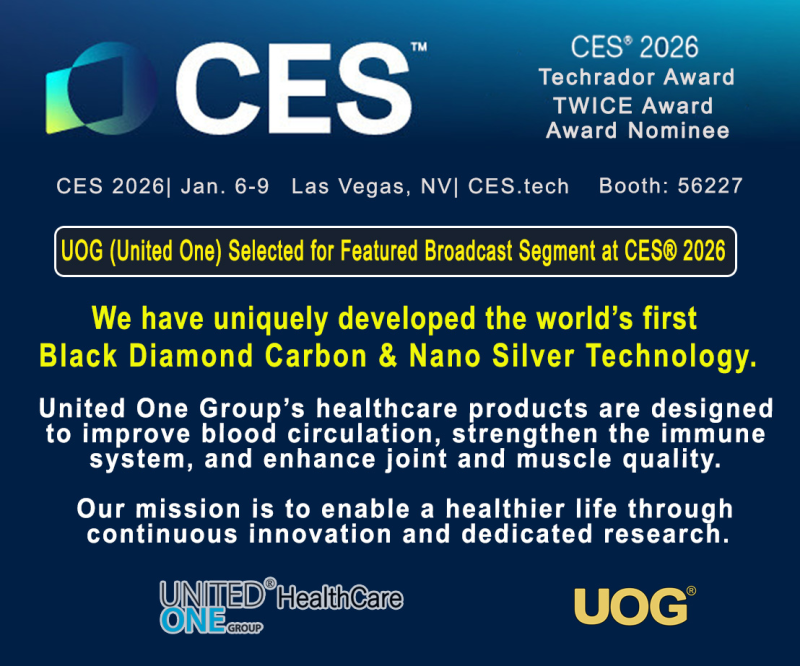 CES™

CES® 2026
Techrador Award
TWICE Award
Award Nominee

CES 2026| Jan. 6-9 Las Vegas, NV| CES.tech Booth: 56227

UOG (United One) Selected for Featured Broadcast Segment at CES® 2026

We have uniquely developed the world's first Black Diamond Carbon & Nano Silver Technology.

United One Group's healthcare products are designed to improve blood circulation, strengthen the immune system, and enhance joint and muscle quality.

Our mission is to enable a healthier life through continuous innovation and dedicated research.

UNITED® ONE GROUP HealthCare

UOG®